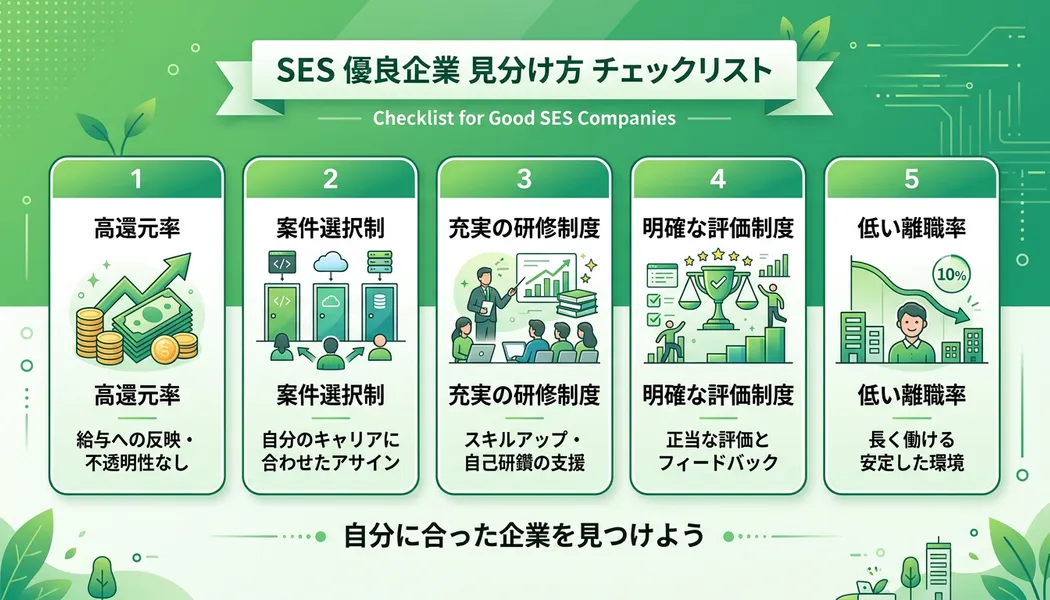 SES 優良企業 見分け方 チェックリスト

Checklist for Good SES Companies

1
高還元率
高還元率
給与への反映・不透明性なし

2
案件選択制
</>
</>
案件選択制
自分のキャリアに合わせたアサイン

3
充実の研修制度
充実の研修制度
スキルアップ・自己研鑽の支援

4
明確な評価制度
明確な評価制度
正当な評価とフィードバック

5
低い離職率
10%
低い離職率
長く働ける安定した環境

自分に合った企業を見つけよう